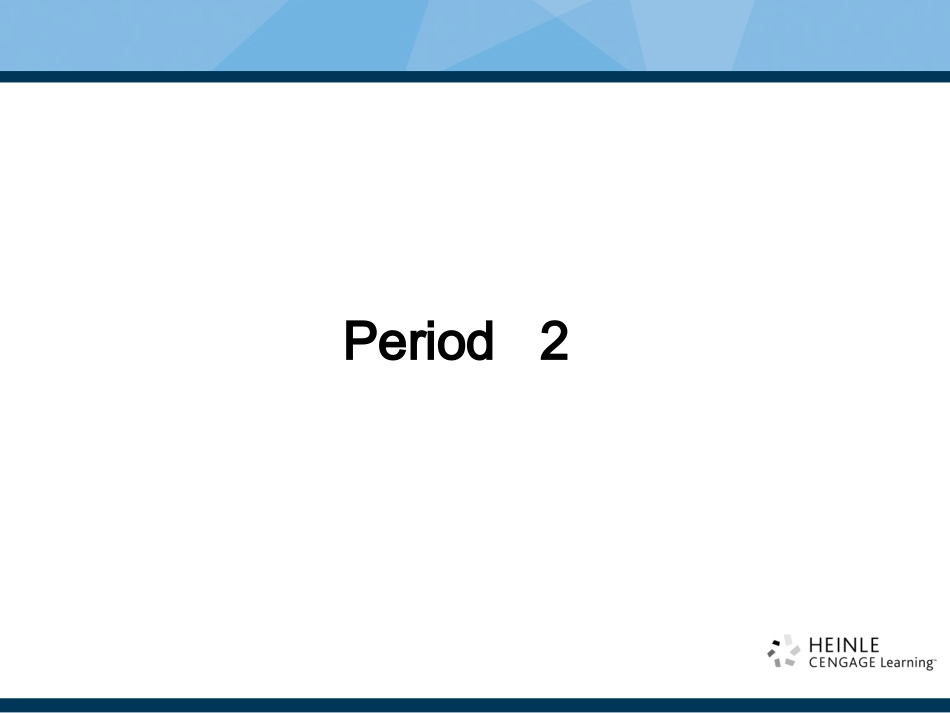 Period 2

HEINLE
CENGAGE Learning™